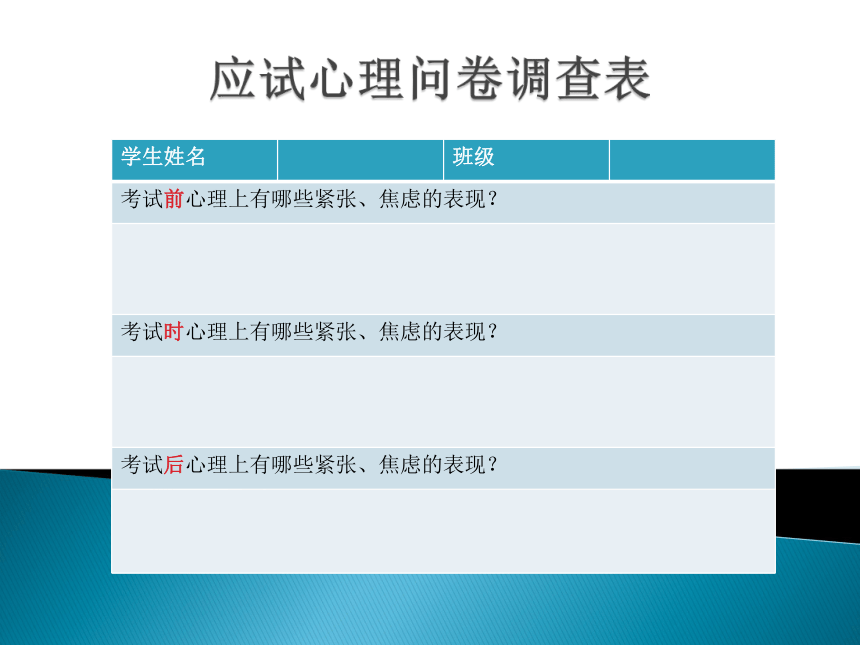 应试心理问卷调查表

| 学生姓名 |  | 班级 |  |
|---|---|---|---|
| 考试前心理上有哪些紧张、焦虑的表现？ | | | |
| | | | |
| 考试时心理上有哪些紧张、焦虑的表现？ | | | |
| | | | |
| 考试后心理上有哪些紧张、焦虑的表现？ | | | |
| | | | |